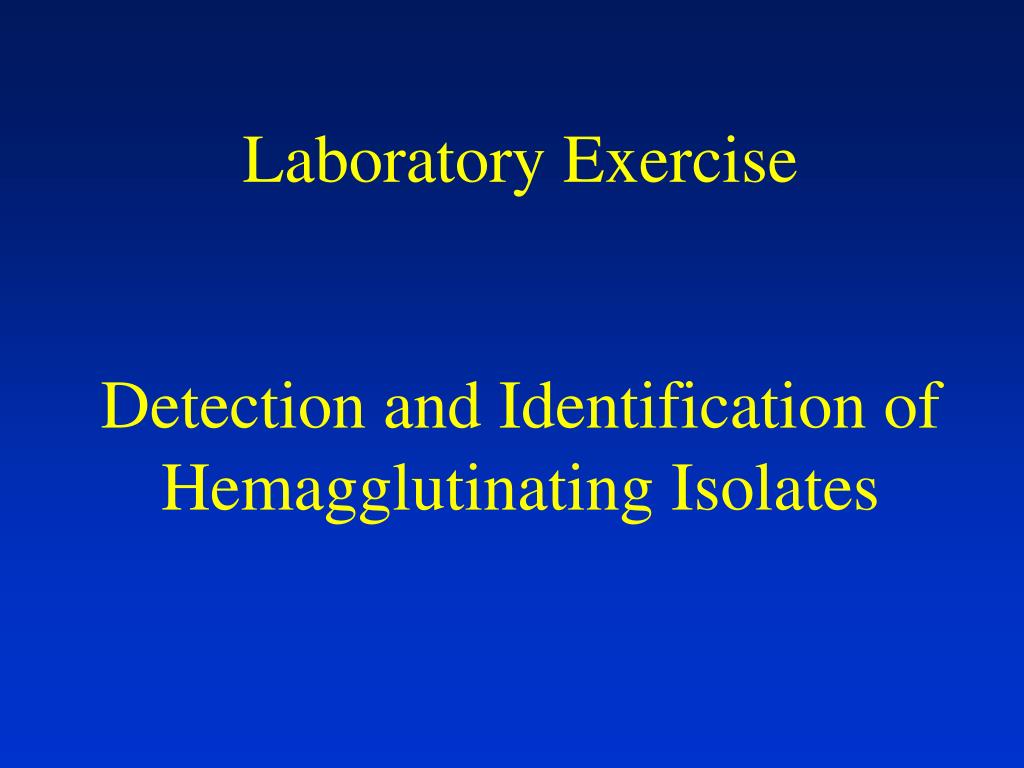 Laboratory Exercise

Detection and Identification of Hemagglutinating Isolates